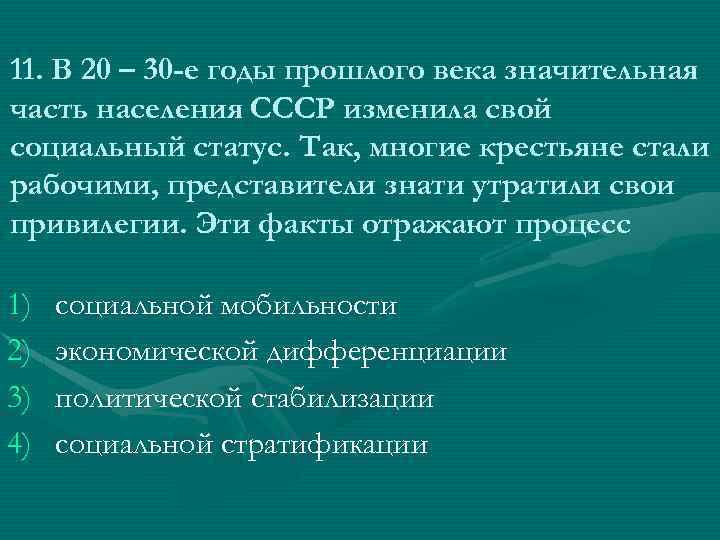 11. В 20 – 30-е годы прошлого века значительная часть населения СССР изменила свой социальный статус. Так, многие крестьяне стали рабочими, представители знати утратили свои привилегии. Эти факты отражают процесс

1) социальной мобильности
2) экономической дифференциации
3) политической стабилизации
4) социальной стратификации